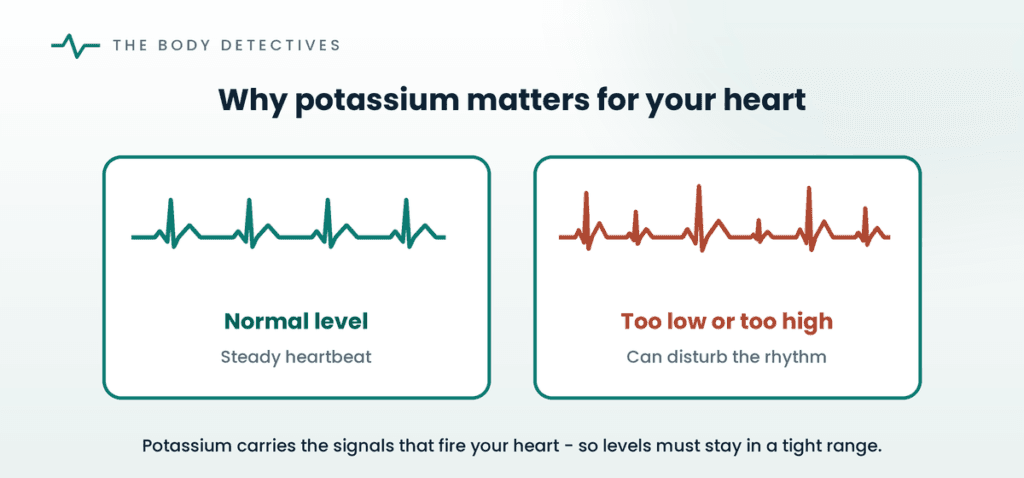 THE BODY DETECTIVES

Why potassium matters for your heart

Normal level

Steady heartbeat

Too low or too high

Can disturb the rhythm

Potassium carries the signals that fire your heart - so levels must stay in a tight range.